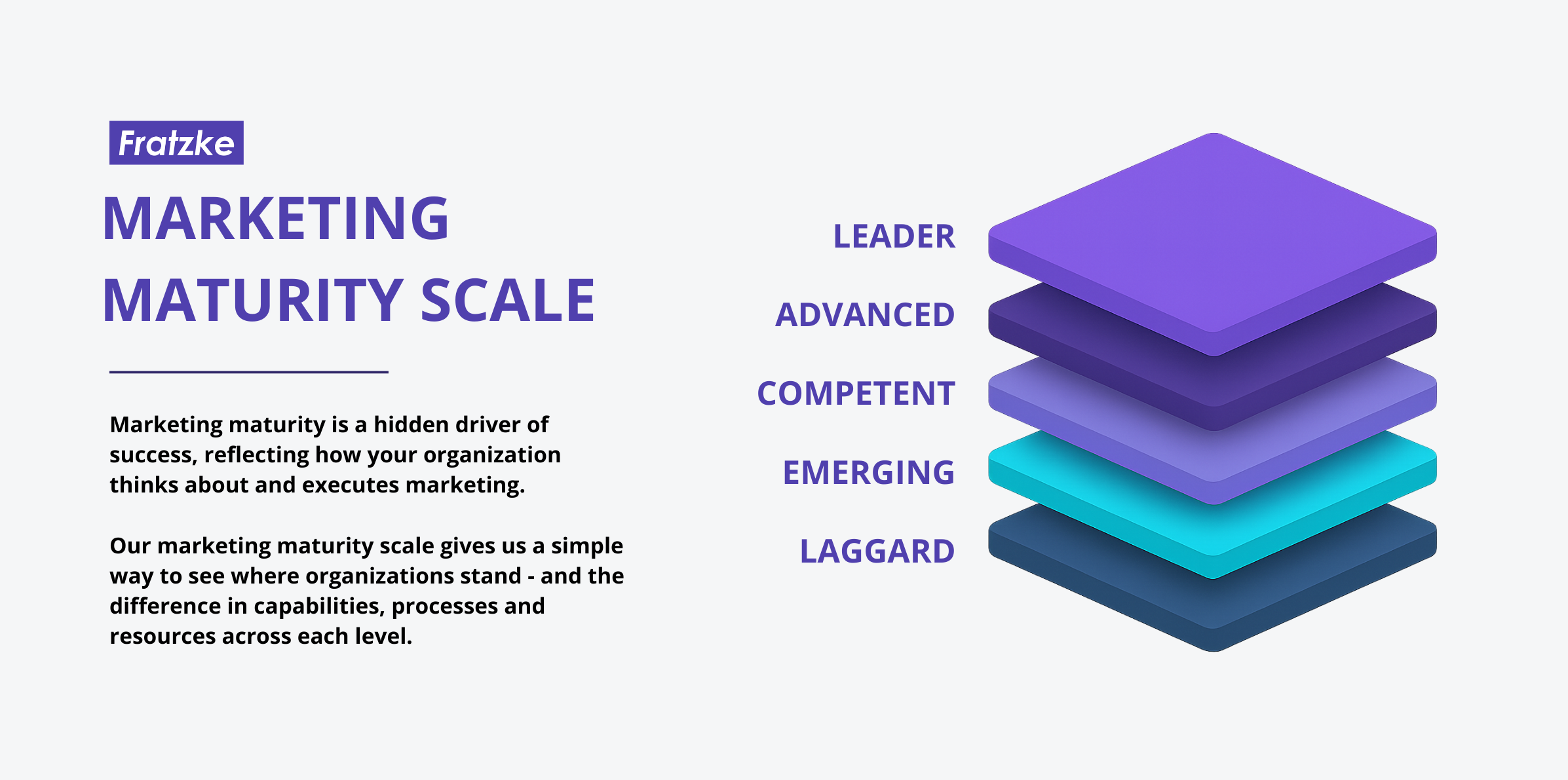 Fratzke

MARKETING MATURITY SCALE

Marketing maturity is a hidden driver of success, reflecting how your organization thinks about and executes marketing.

Our marketing maturity scale gives us a simple way to see where organizations stand - and the difference in capabilities, processes and resources across each level.

LEADER

ADVANCED

COMPETENT

EMERGING

LAGGARD